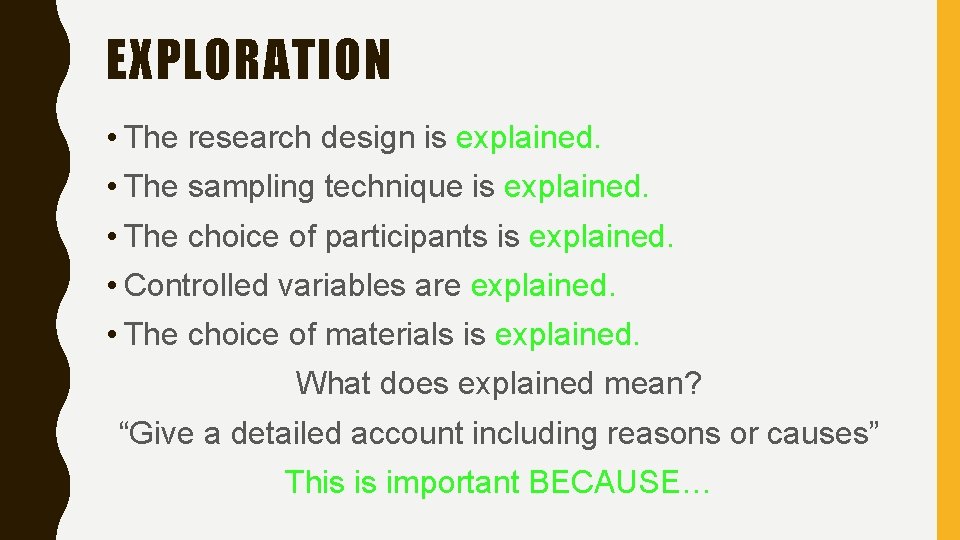 EXPLORATION

• The research design is explained.
• The sampling technique is explained.
• The choice of participants is explained.
• Controlled variables are explained.
• The choice of materials is explained.

What does explained mean?

“Give a detailed account including reasons or causes”

This is important BECAUSE…